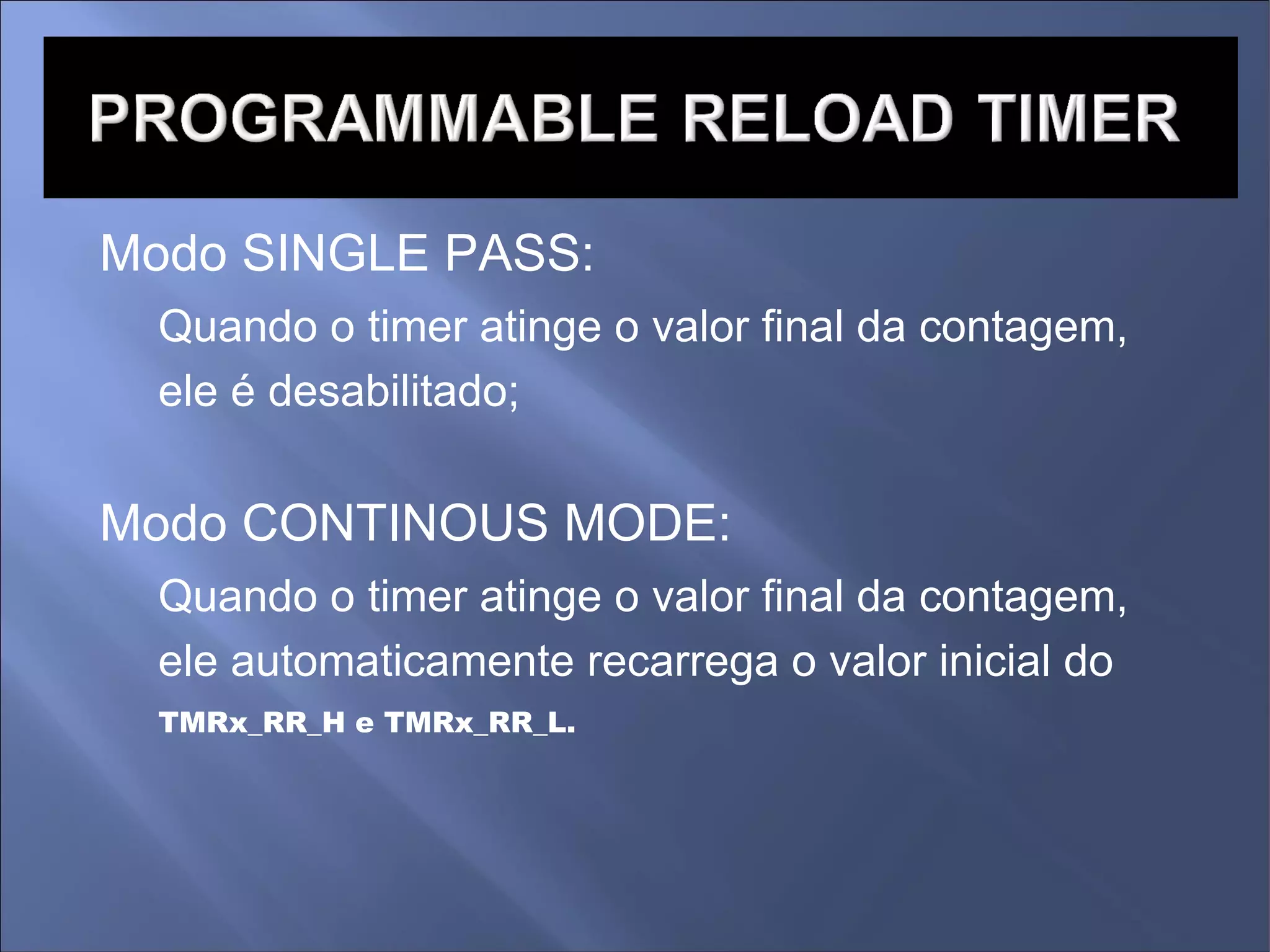 PROGRAMMABLE RELOAD TIMER

Modo SINGLE PASS:

Quando o timer atinge o valor final da contagem, ele é desabilitado;

Modo CONTINOUS MODE:

Quando o timer atinge o valor final da contagem, ele automaticamente recarrega o valor inicial do TMRx_RR_H e TMRx_RR_L.